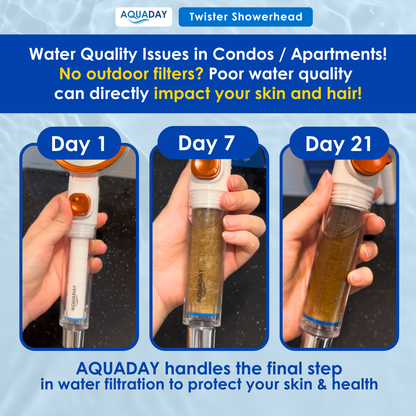 AQUADAY

Twister Showerhead

Water Quality Issues in Condos / Apartments!
No outdoor filters? Poor water quality can directly impact your skin and hair!

Day 1

AQUADAY

Day 7

AQUADAY

Day 21

AQUADAY handles the final step in water filtration to protect your skin & health